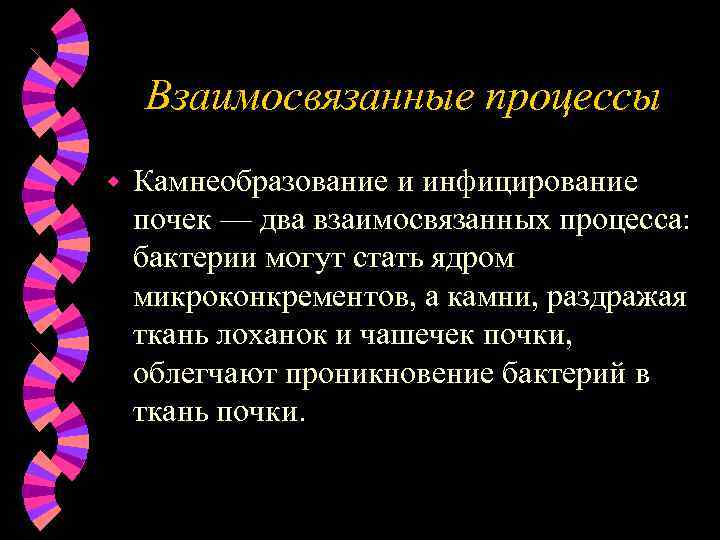 Взаимосвязанные процессы

Камнеобразование и инфицирование почек — два взаимосвязанных процесса: бактерии могут стать ядром микроконкрементов, а камни, раздражая ткань лоханок и чашечек почки, облегчают проникновение бактерий в ткань почки.